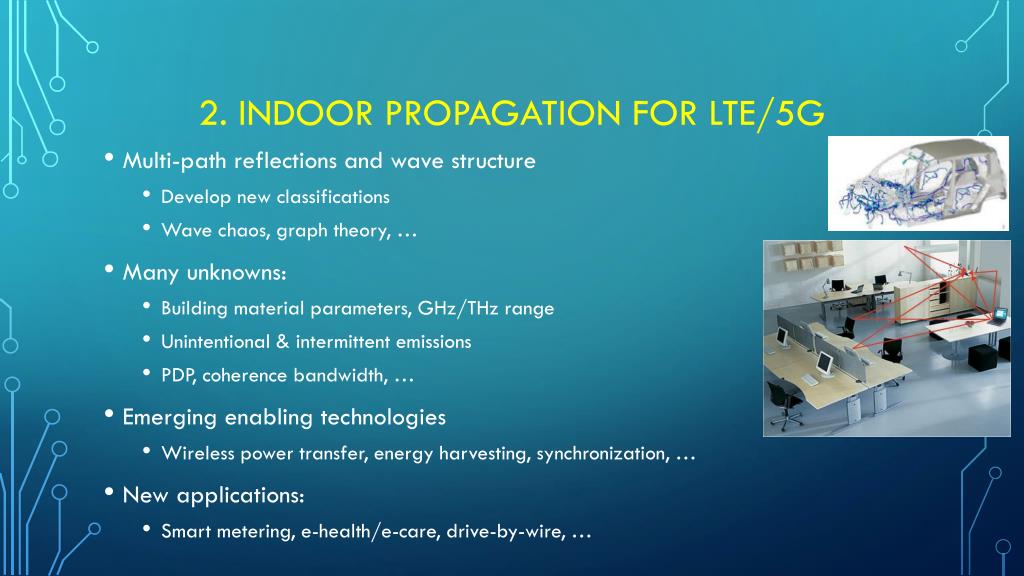 2. INDOOR PROPAGATION FOR LTE/5G

• Multi-path reflections and wave structure
  • Develop new classifications
  • Wave chaos, graph theory, …
• Many unknowns:
  • Building material parameters, GHz/THz range
  • Unintentional & intermittent emissions
  • PDP, coherence bandwidth, …
• Emerging enabling technologies
  • Wireless power transfer, energy harvesting, synchronization, …
• New applications:
  • Smart metering, e-health/e-care, drive-by-wire, …